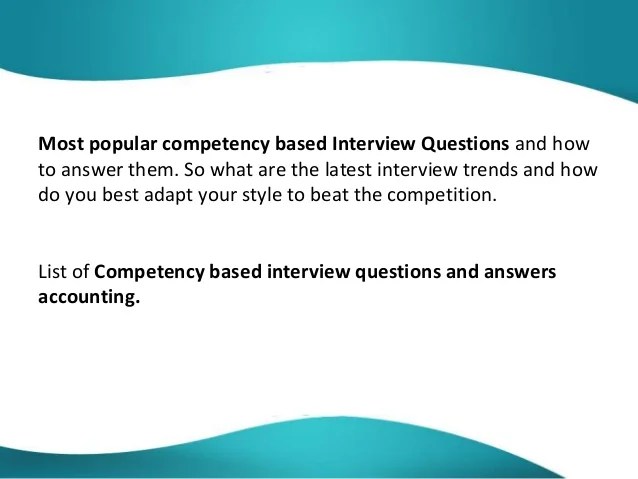 Most popular competency based Interview Questions and how to answer them. So what are the latest interview trends and how do you best adapt your style to beat the competition.

List of Competency based interview questions and answers accounting.